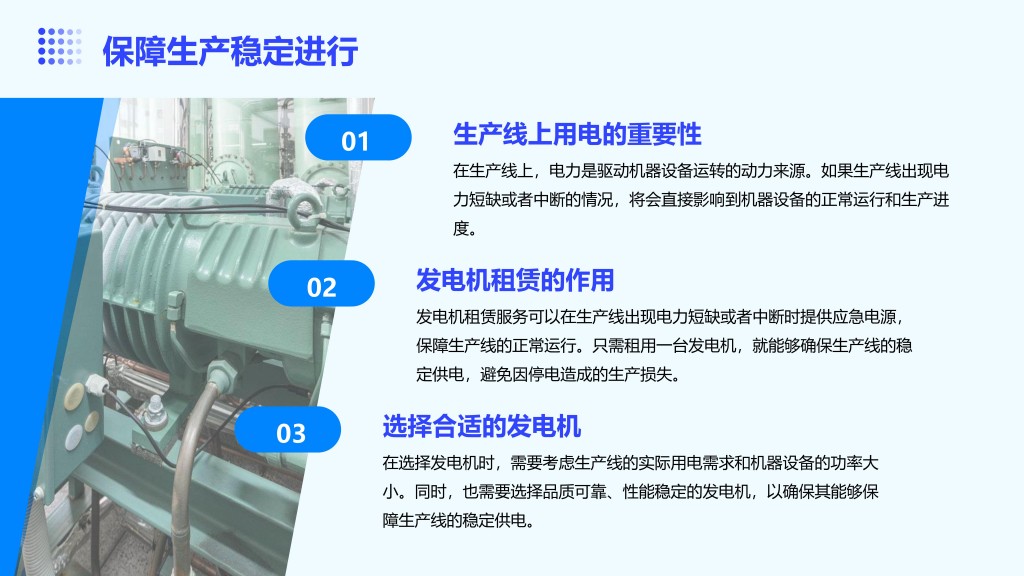 保障生产稳定进行

01

生产线上用电的重要性

在生产线上，电力是驱动机器设备运转的动力来源。如果生产线出现电力短缺或者中断的情况，将会直接影响到机器设备的正常运行和生产进度。

02

发电机租赁的作用

发电机租赁服务可以在生产线出现电力短缺或者中断时提供应急电源，保障生产线的正常运行。只需租用一台发电机，就能够确保生产线的稳定供电，避免因停电造成的生产损失。

03

选择合适的发电机

在选择发电机时，需要考虑生产线的实际用电需求和机器设备的功率大小。同时，也需要选择品质可靠、性能稳定的发电机，以确保其能够保障生产线的稳定供电。